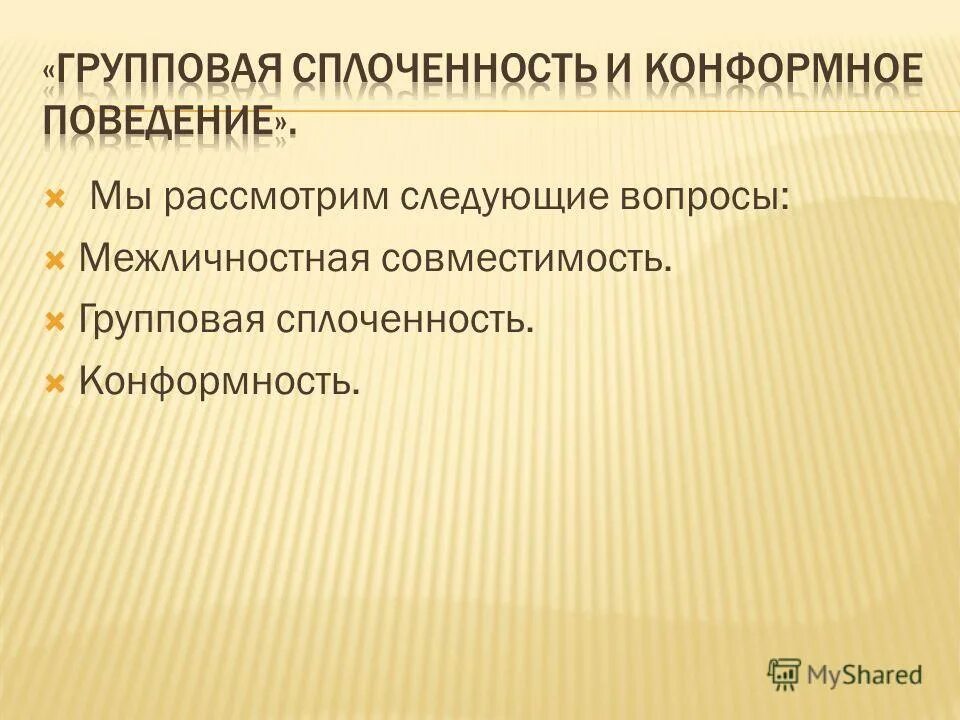 «ГРУППОВАЯ СПЛОЧЕННОСТЬ И КОНФОРМНОЕ ПОВЕДЕНИЕ».

Мы рассмотрим следующие вопросы:
Межличностная совместимость.
Групповая сплоченность.
Конформность.

MyShared